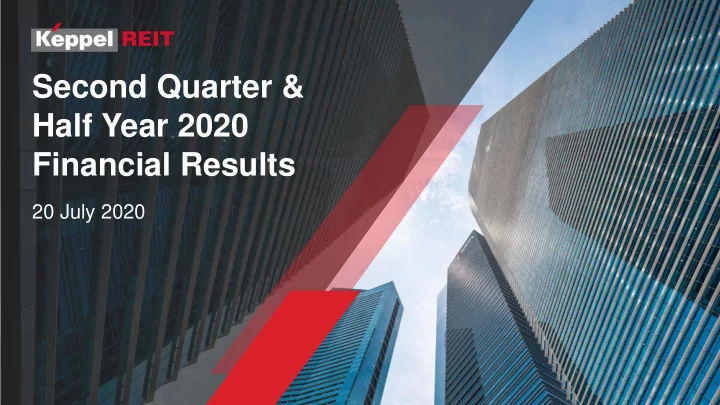 Keppel REIT

Second Quarter & Half Year 2020 Financial Results

20 July 2020